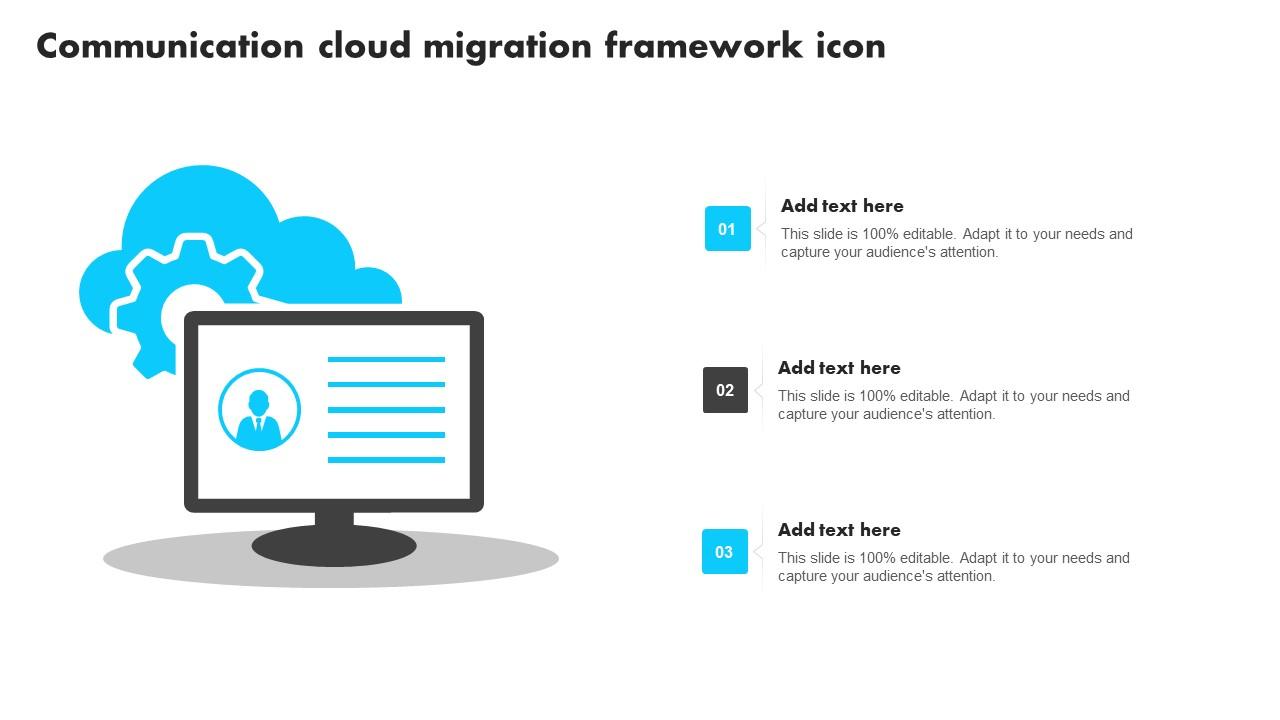 Communication cloud migration framework icon

01

Add text here

This slide is 100% editable. Adapt it to your needs and capture your audience's attention.

02

Add text here

This slide is 100% editable. Adapt it to your needs and capture your audience's attention.

03

Add text here

This slide is 100% editable. Adapt it to your needs and capture your audience's attention.